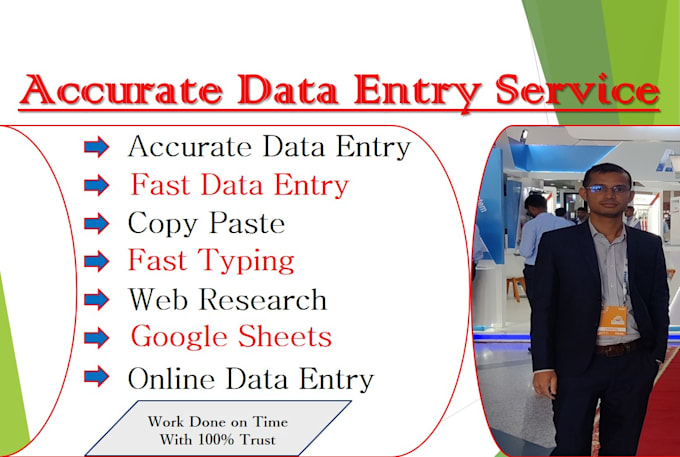 Accurate Data Entry Service

Accurate Data Entry
Fast Data Entry
Copy Paste
Fast Typing
Web Research
Google Sheets
Online Data Entry

Work Done on Time
With 100% Trust